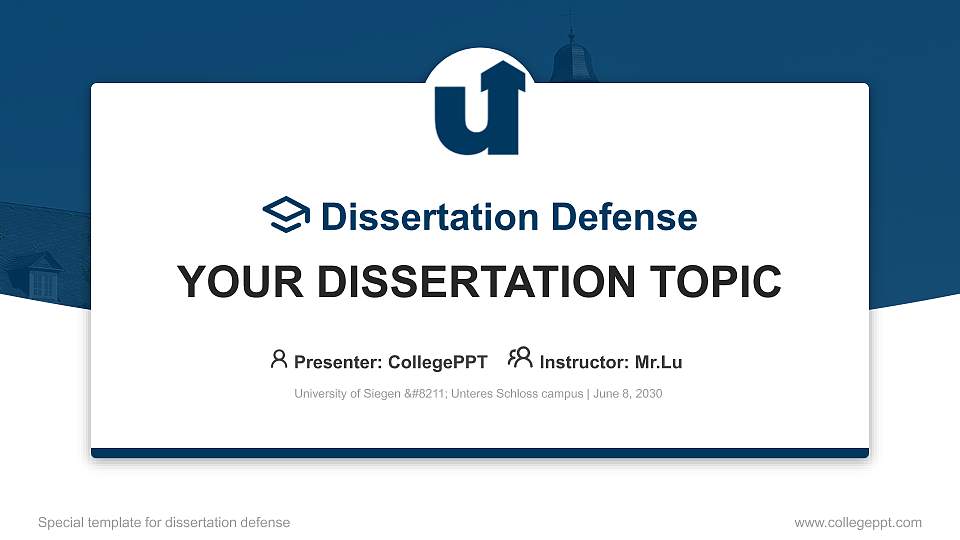 Dissertation Defense

YOUR DISSERTATION TOPIC

Presenter: CollegePPT Instructor: Mr.Lu

University of Siegen &#8211; Unteres Schloss campus | June 8, 2030

Special template for dissertation defense

www.collegeppt.com